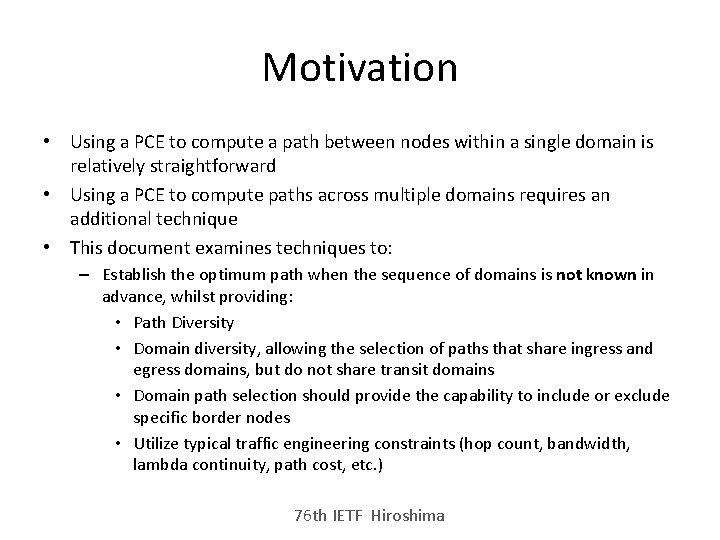 Motivation

• Using a PCE to compute a path between nodes within a single domain is relatively straightforward

• Using a PCE to compute paths across multiple domains requires an additional technique

• This document examines techniques to:

– Establish the optimum path when the sequence of domains is not known in advance, whilst providing:

• Path Diversity

• Domain diversity, allowing the selection of paths that share ingress and egress domains, but do not share transit domains

• Domain path selection should provide the capability to include or exclude specific border nodes

• Utilize typical traffic engineering constraints (hop count, bandwidth, lambda continuity, path cost, etc.)

76th IETF Hiroshima